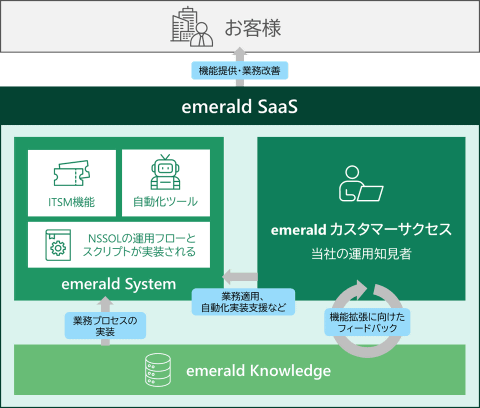 お客様

機能提供・業務改善

emerald SaaS

ITSM機能

自動化ツール

NSSOLの運用フローとスクリプトが実装される

emerald System

emerald カスタマーサクセス

当社の運用知見者

業務適用、自動化実装支援など

業務プロセスの実装

機能拡張に向けたフィードバック

emerald Knowledge